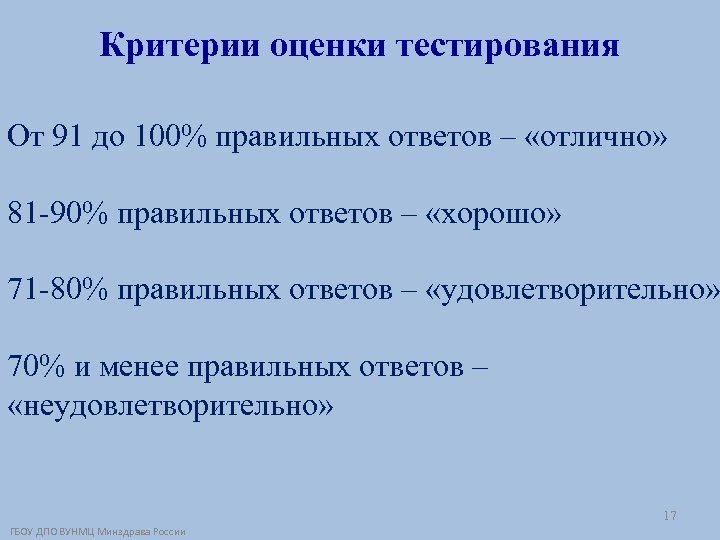 Критерии оценки тестирования

От 91 до 100% правильных ответов – «отлично»

81-90% правильных ответов – «хорошо»

71-80% правильных ответов – «удовлетворительно»

70% и менее правильных ответов – «неудовлетворительно»

17

ГБОУ ДПО ВУНМЦ Минздрава России